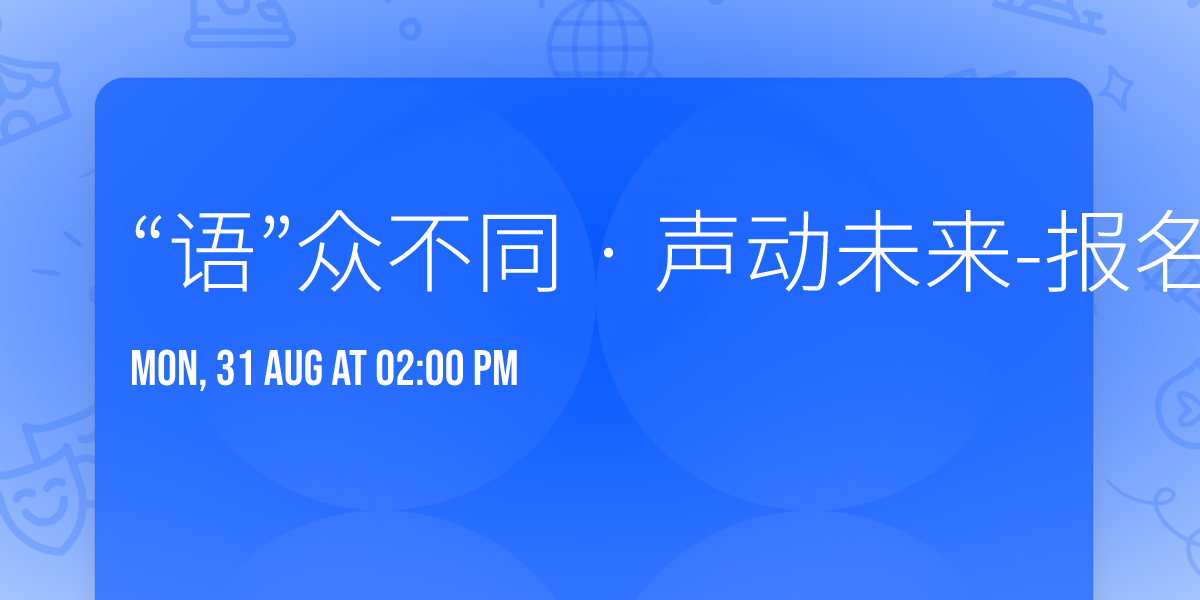 “语”众不同 · 声动未来-报名

MON, 31 AUG AT 02:00 PM